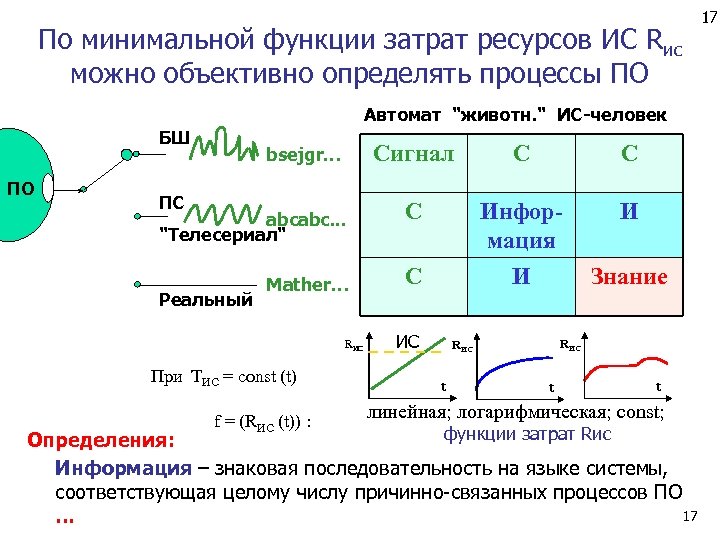 17

По минимальной функции затрат ресурсов ИС $R_{ИС}$ можно объективно определять процессы ПО

ПО

БШ bsejgr…

ПС abcabc…
"Телесериал"

Mather…
Реальный

Автомат "животн." ИС-человек

| Сигнал | С | С |
|---|---|---|
| С | Информация | И |
| С | И | Знание |

$R_{ИС}$ ИС t

$R_{ИС}$ t

$R_{ИС}$ t

При $T_{ИС}$ = const (t)

f = ($R_{ИС}$ (t)) :

линейная; логарифмическая; const;
функции затрат Rис

Определения:

Информация – знаковая последовательность на языке системы, соответствующая целому числу причинно-связанных процессов ПО …

17